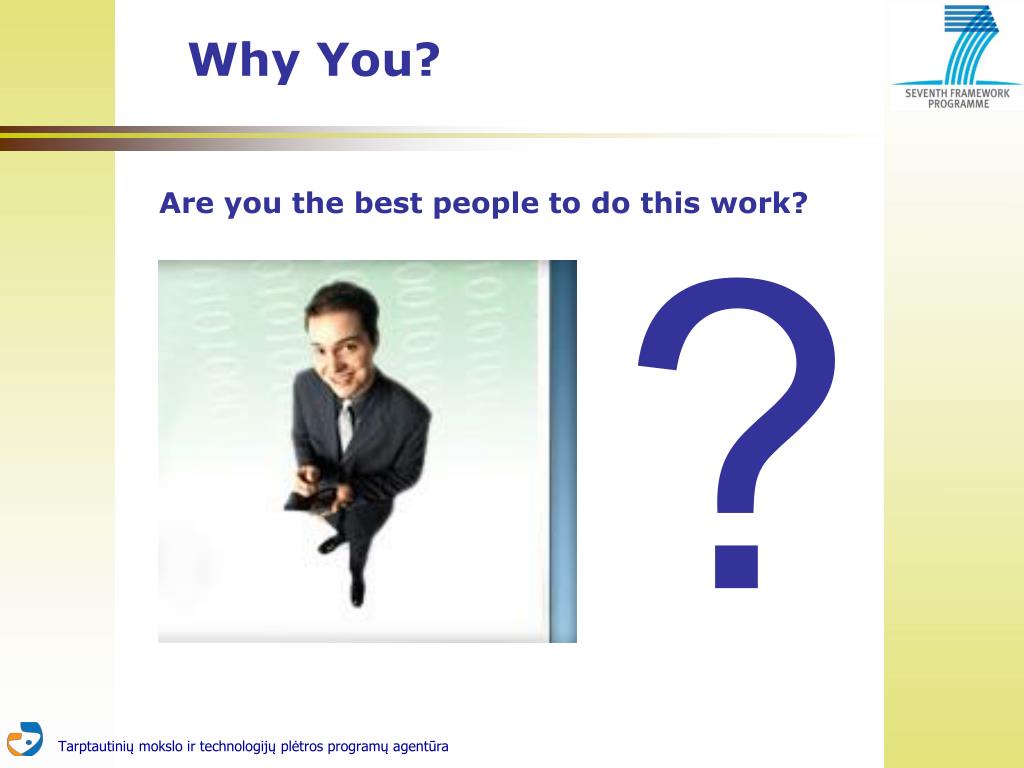 Why You?

SEVENTH FRAMEWORK PROGRAMME

Are you the best people to do this work?

?

Tarptautinių mokslo ir technologijų plėtros programų agentūra